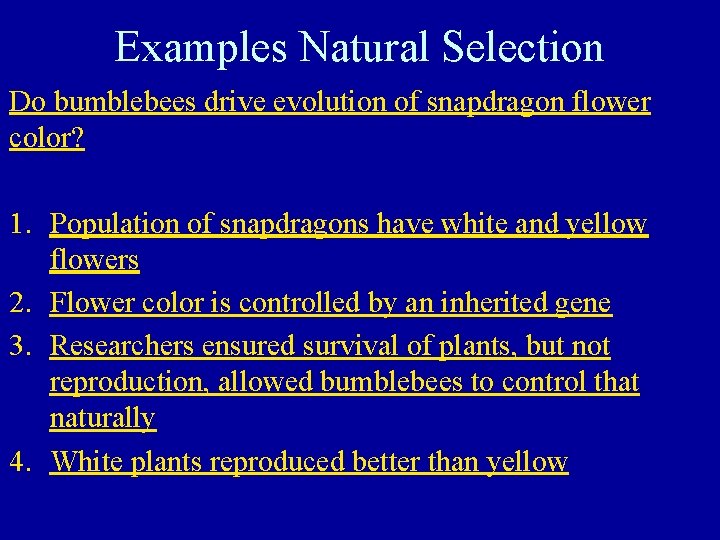 Examples Natural Selection

Do bumblebees drive evolution of snapdragon flower color?

1. Population of snapdragons have white and yellow flowers
2. Flower color is controlled by an inherited gene
3. Researchers ensured survival of plants, but not reproduction, allowed bumblebees to control that naturally
4. White plants reproduced better than yellow